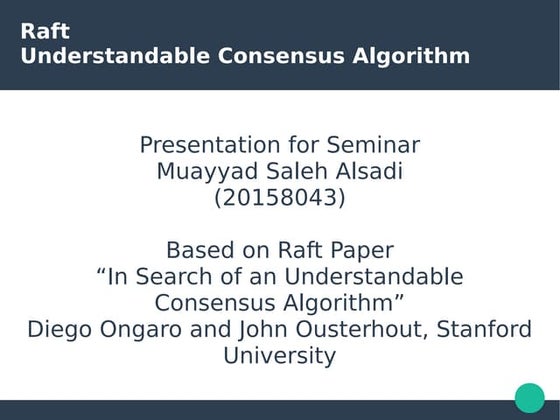 Raft
Understandable Consensus Algorithm

Presentation for Seminar
Muayyad Saleh Alsadi
(20158043)

Based on Raft Paper
“In Search of an Understandable Consensus Algorithm”
Diego Ongaro and John Ousterhout, Stanford University